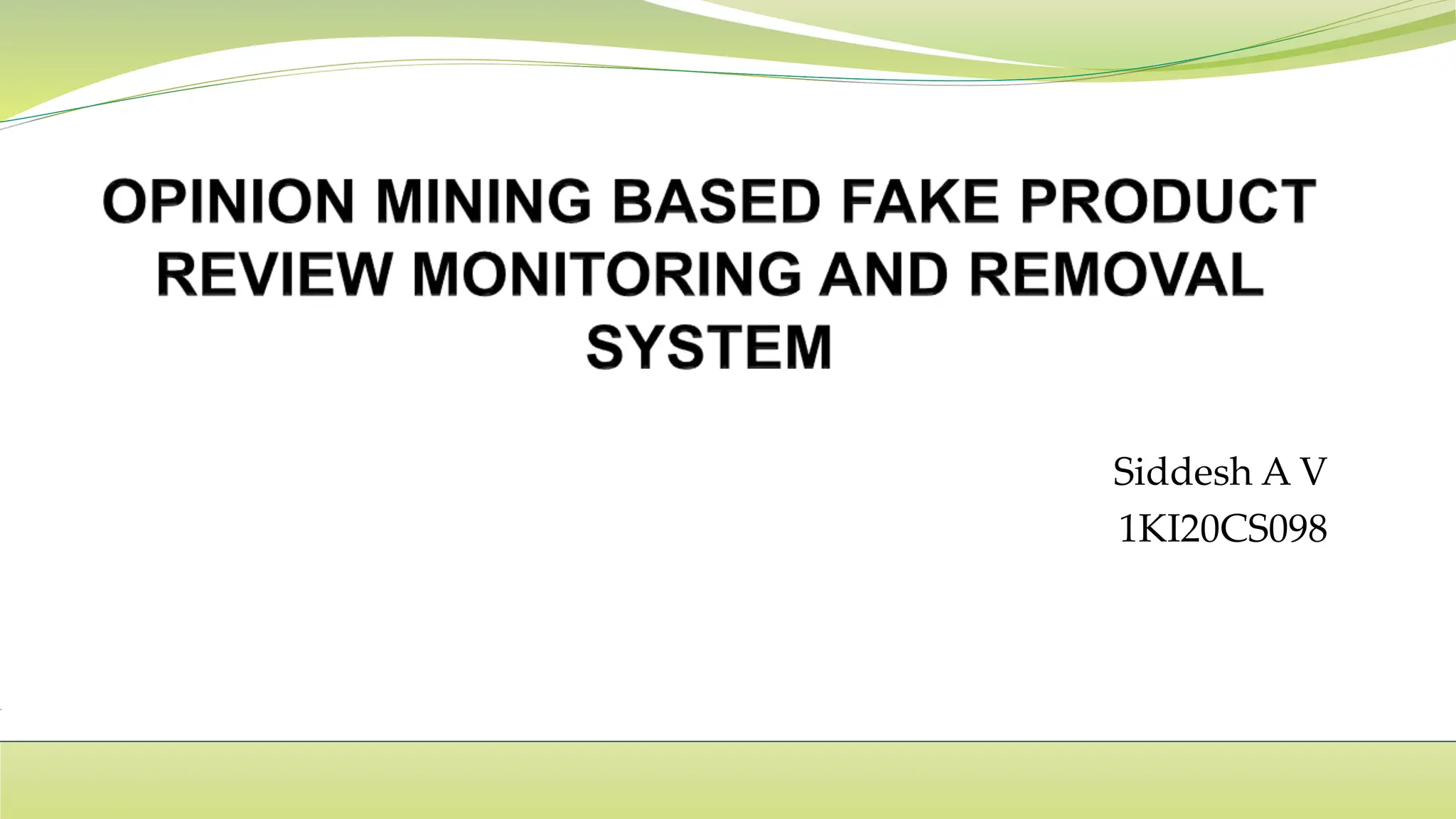 OPINION MINING BASED FAKE PRODUCT REVIEW MONITORING AND REMOVAL SYSTEM

Siddesh A V
1KI20CS098